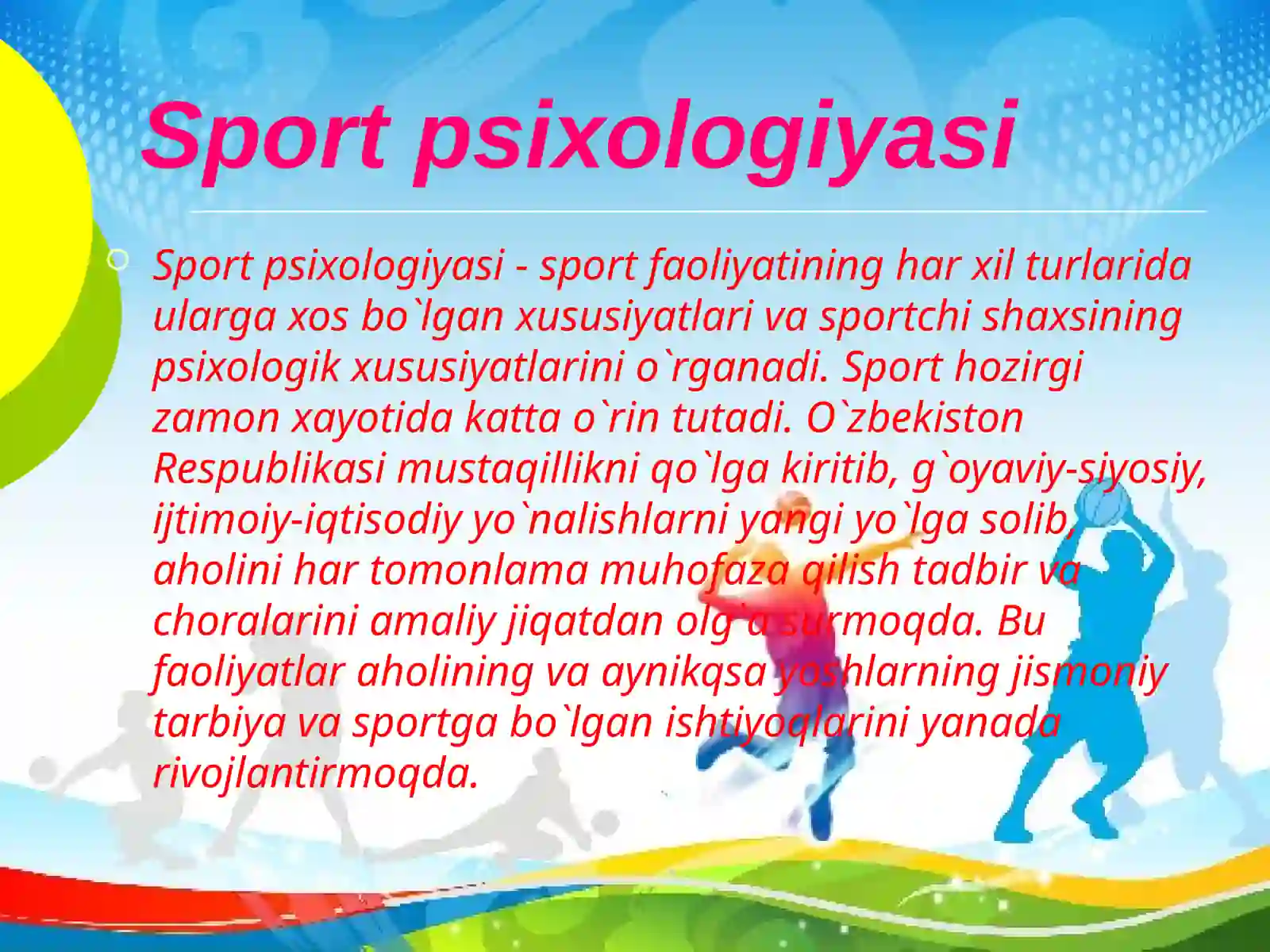 Sport psixologiyasi

Sport psixologiyasi - sport faoliyatining har xil turlarida ularga xos bo`lgan xususiyatlari va sportchi shaxsining psixologik xususiyatlarini o`rganadi. Sport hozirgi zamon xayotida katta o`rin tutadi. O`zbekiston Respublikasi mustaqillikni qo`lga kiritib, g`oyaviy-siyosiy, ijtimoiy-iqtisodiy yo`nalishlarni yangi yo`lga solib, aholini har tomonlama muhofaza qilish tadbir va choralarini amaliy jiqatdan olg`a surmoqda. Bu faoliyatlar aholining va aynikqsa yoshlarning jismoniy tarbiya va sportga bo`lgan ishtiyoqlarini yanada rivojlantirmoqda.